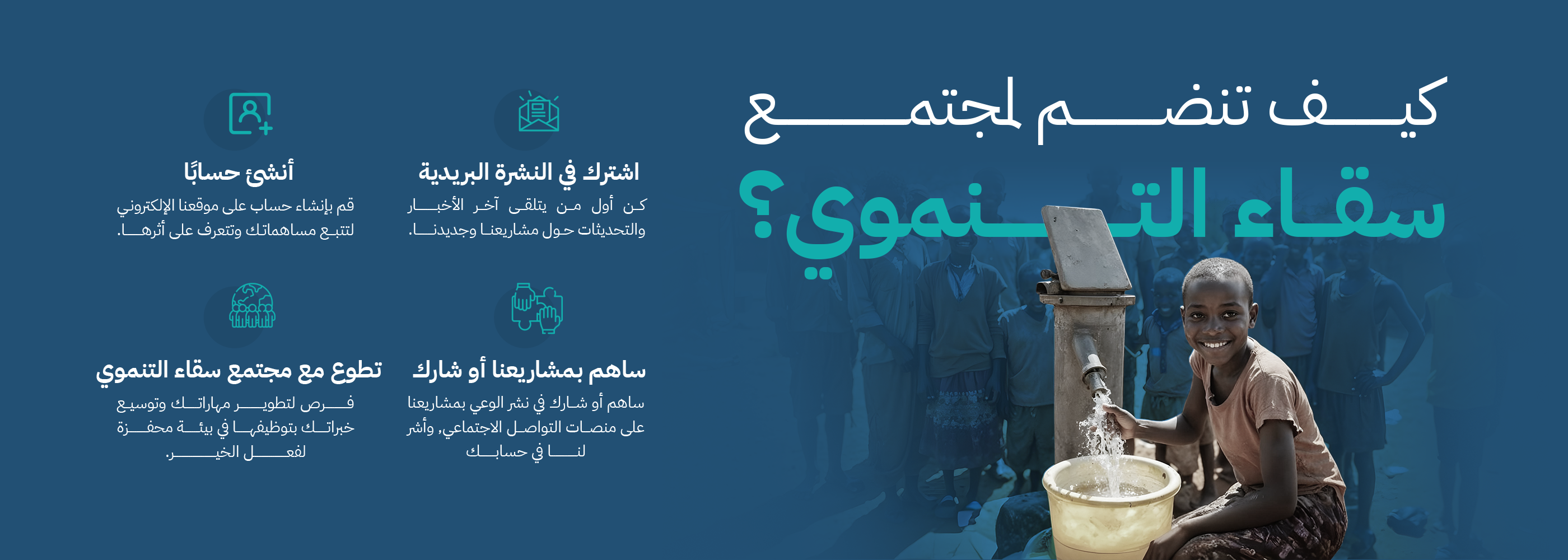 كيف تنضم لمجتمع
سقاء التنموي؟

اشترك في النشرة البريدية
كن أول من يتلقى آخر الأخبار والتحديثات حول مشاريعنا وجديدنا.

أنشئ حسابًا
قم بإنشاء حساب على موقعنا الإلكتروني لتتبع مساهماتك وتتعرف على أثرها.

ساهم بمشاريعنا أو شارك
ساهم أو شارك في نشر الوعي بمشاريعنا على منصات التواصل الاجتماعي، وأشر لنا في حسابك

تطوع مع مجتمع سقاء التنموي
فرص لتطوير مهاراتك وتوسيع خبراتك بتوظيفها في بيئة محفزة لفعل الخير.